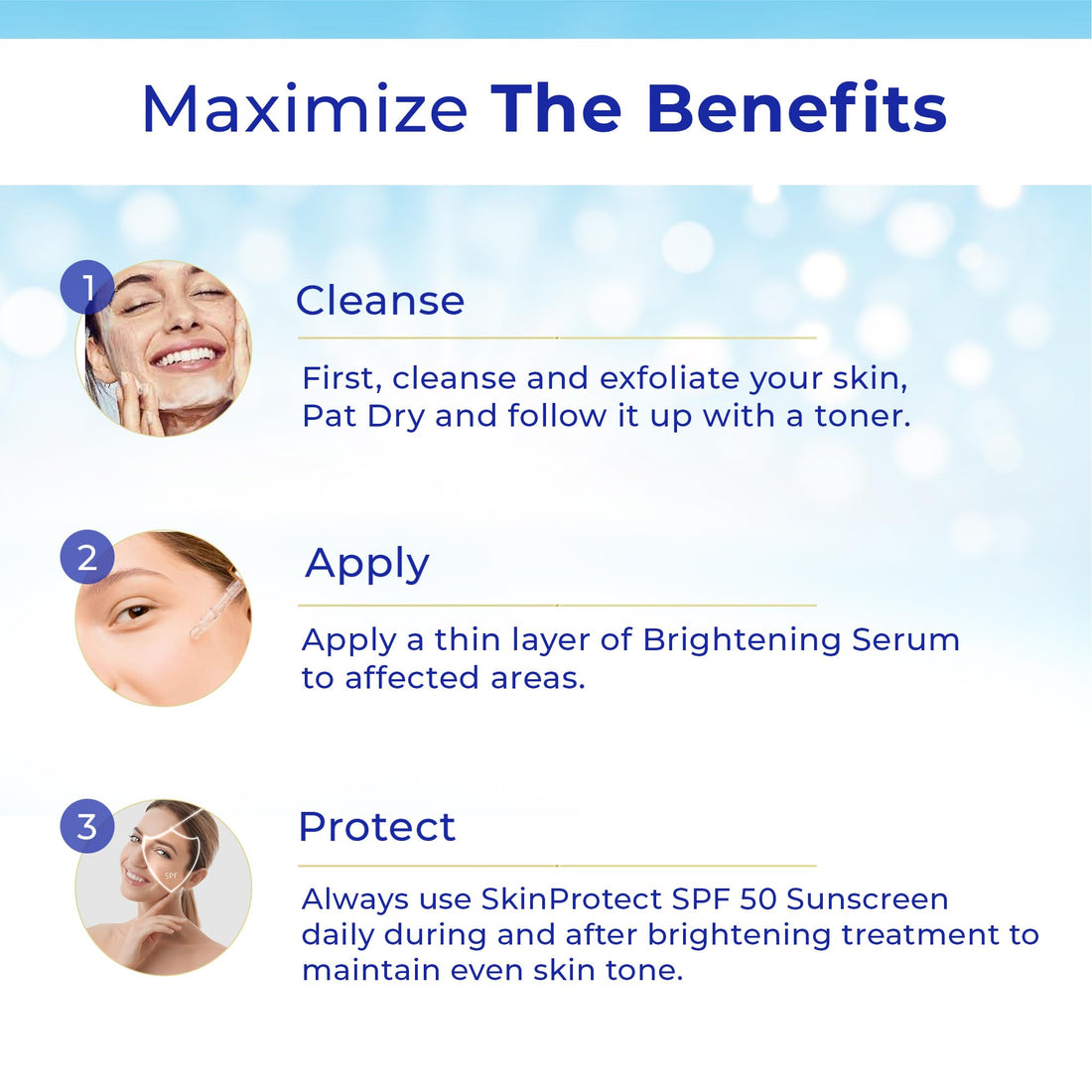 Maximize The Benefits

1

Cleanse

First, cleanse and exfoliate your skin, Pat Dry and follow it up with a toner.

2

Apply

Apply a thin layer of Brightening Serum to affected areas.

3

SPF

Protect

Always use SkinProtect SPF 50 Sunscreen daily during and after brightening treatment to maintain even skin tone.